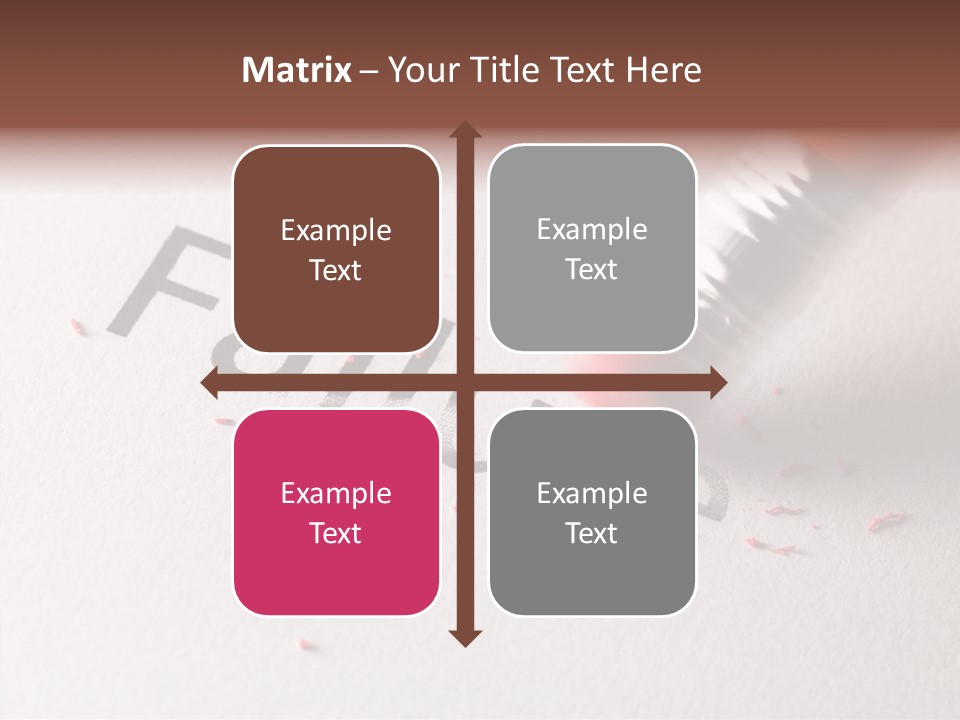 Matrix – Your Title Text Here

Example Text

Example Text

Example Text

Example Text